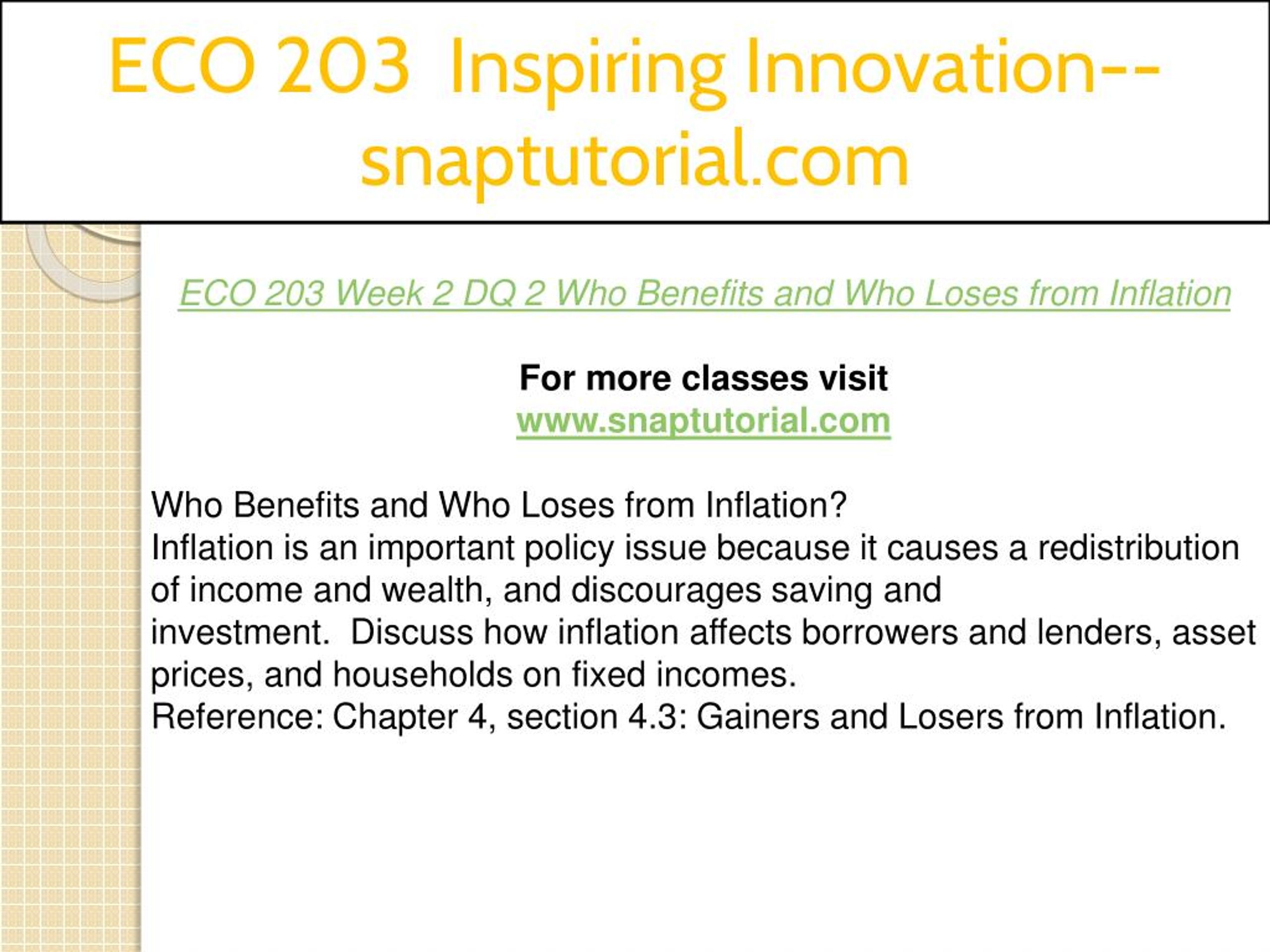 ECO 203 Inspiring Innovation--snaptutorial.com

ECO 203 Week 2 DQ 2 Who Benefits and Who Loses from Inflation

For more classes visit
www.snaptutorial.com

Who Benefits and Who Loses from Inflation?
Inflation is an important policy issue because it causes a redistribution of income and wealth, and discourages saving and investment. Discuss how inflation affects borrowers and lenders, asset prices, and households on fixed incomes.
Reference: Chapter 4, section 4.3: Gainers and Losers from Inflation.